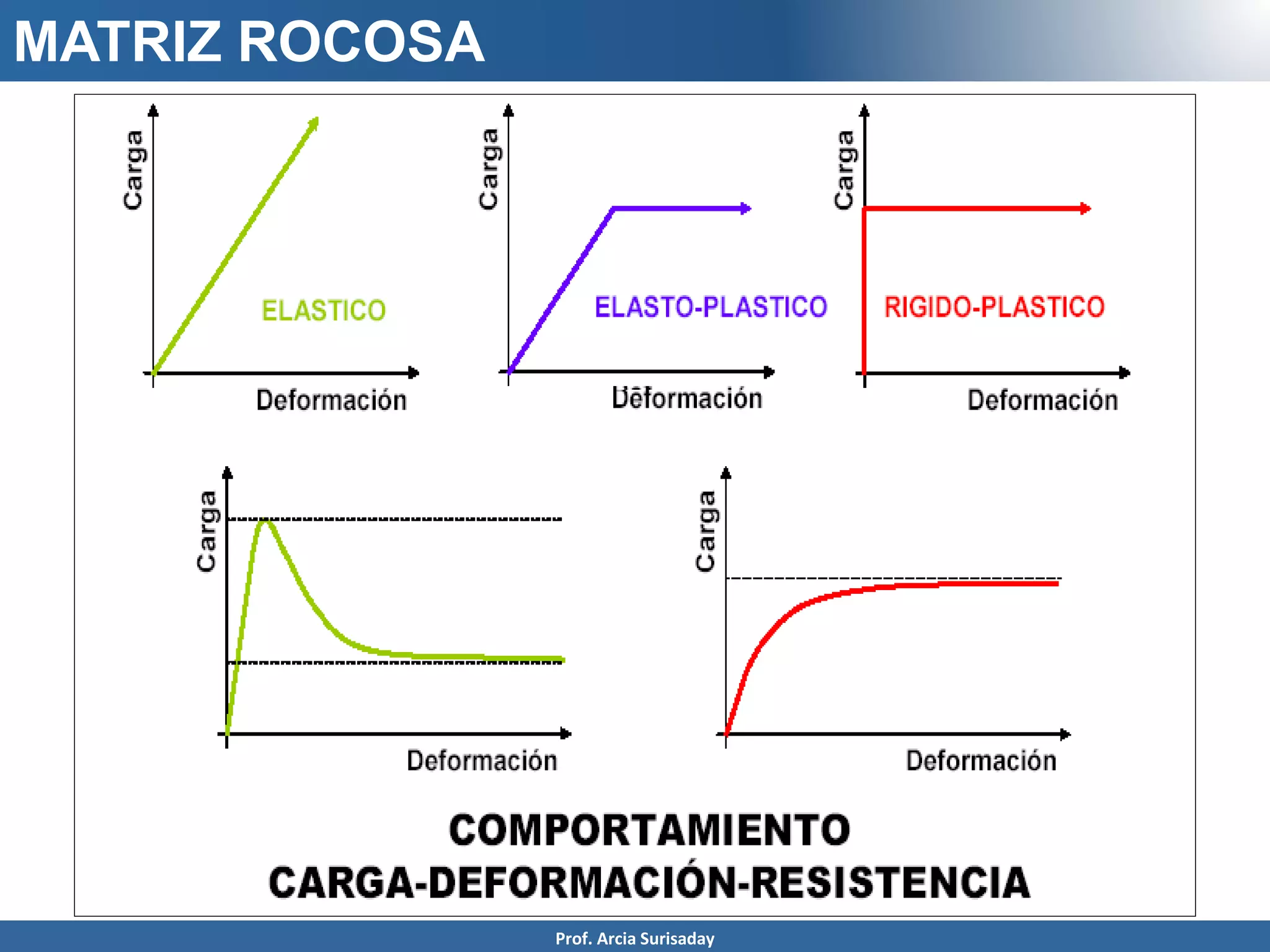 MATRIZ ROCOSA

Carga
ELASTICO
Deformación

Carga
ELASTO-PLASTICO
Deformación

Carga
RIGIDO-PLASTICO
Deformación

Carga
Deformación

Carga
Deformación

COMPORTAMIENTO
CARGA-DEFORMACIÓN-RESISTENCIA

Prof. Arcia Surisaday